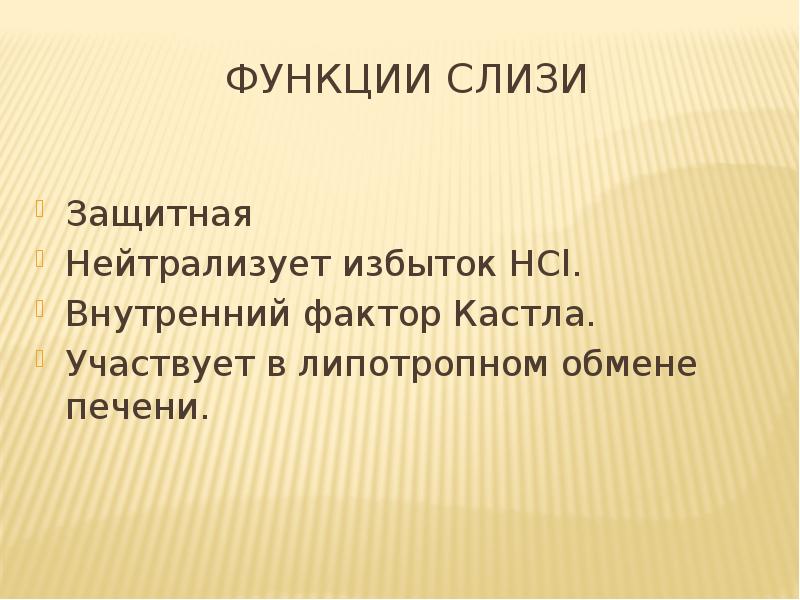 ФУНКЦИИ СЛИЗИ

Защитная
Нейтрализует избыток $HCl$.
Внутренний фактор Кастла.
Участвует в липотропном обмене печени.